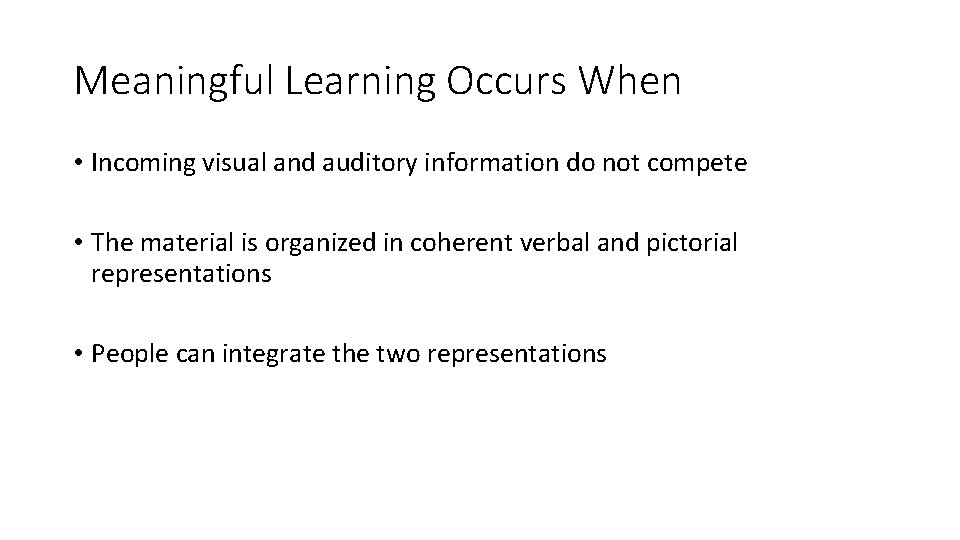 Meaningful Learning Occurs When

• Incoming visual and auditory information do not compete

• The material is organized in coherent verbal and pictorial representations

• People can integrate the two representations